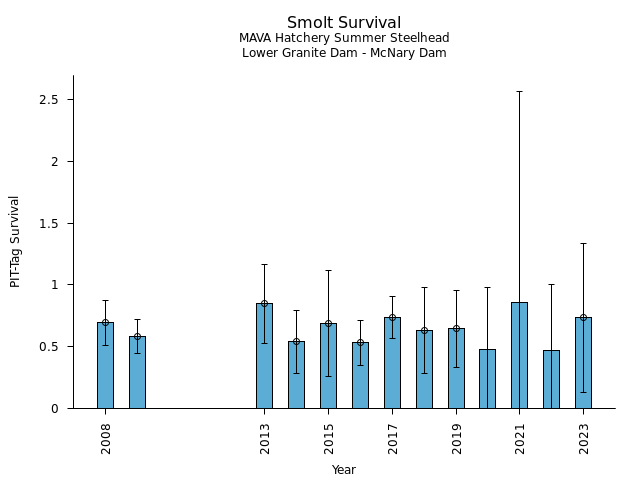 Smolt Survival
MAVA Hatchery Summer Steelhead
Lower Granite Dam - McNary Dam

PIT-Tag Survival

2.5
2
1.5
1
0.5
0

2008
2013
2015
2017
2019
2021
2023

Year